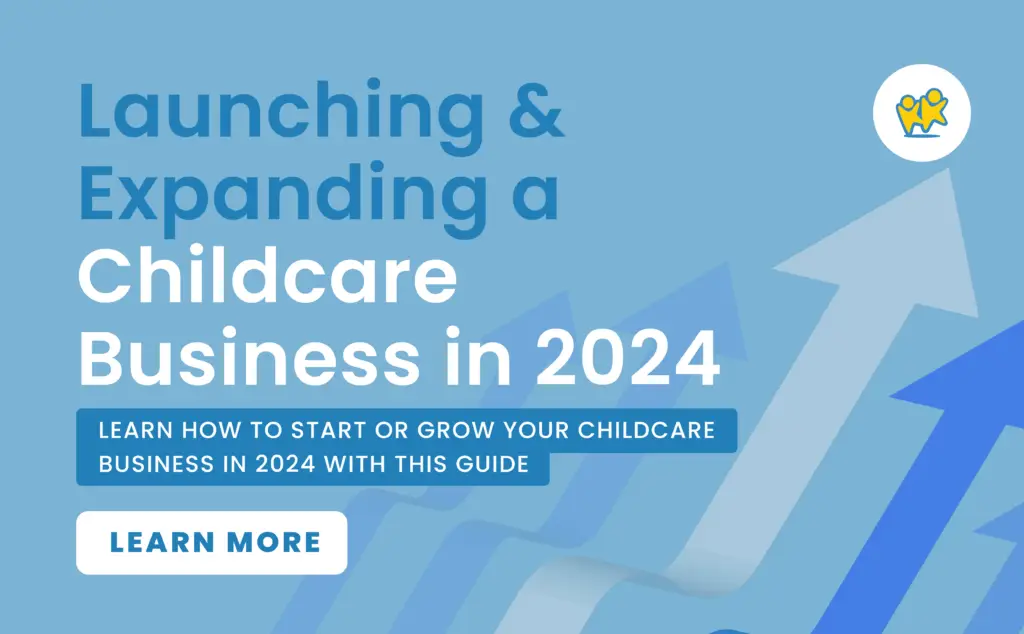 Launching & Expanding a Childcare Business in 2024

LEARN HOW TO START OR GROW YOUR CHILDCARE BUSINESS IN 2024 WITH THIS GUIDE

LEARN MORE